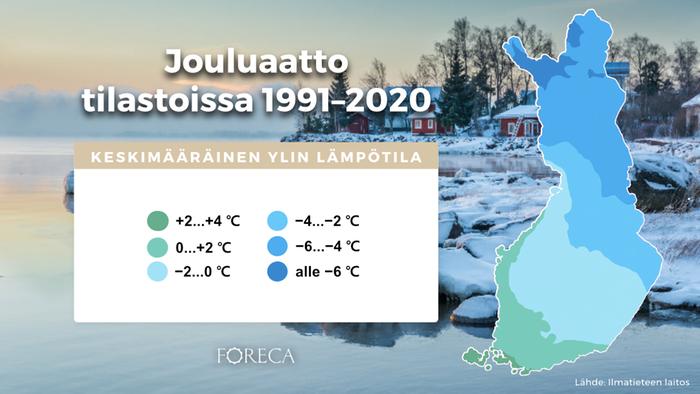 Jouluaatto tilastoissa 1991–2020

KESKIMÄÄRÄINEN YLIN LÄMPÖTILA

+2...+4 °C
0...+2 °C
−2...0 °C
−4...−2 °C
−6...−4 °C
alle −6 °C

FORECA

Lähde: Ilmatieteen laitos